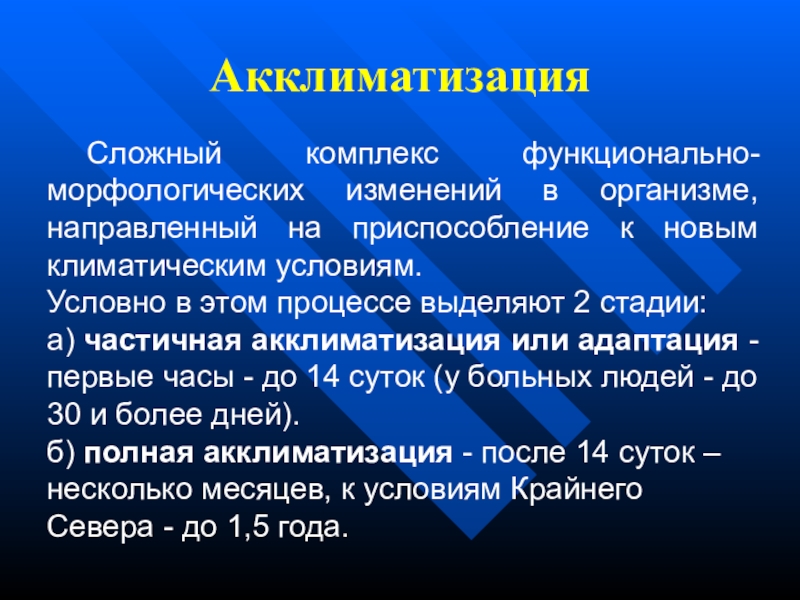 Акклиматизация

Сложный комплекс функционально-морфологических изменений в организме, направленный на приспособление к новым климатическим условиям.
Условно в этом процессе выделяют 2 стадии:
а) частичная акклиматизация или адаптация - первые часы - до 14 суток (у больных людей - до 30 и более дней).
б) полная акклиматизация - после 14 суток – несколько месяцев, к условиям Крайнего Севера - до 1,5 года.